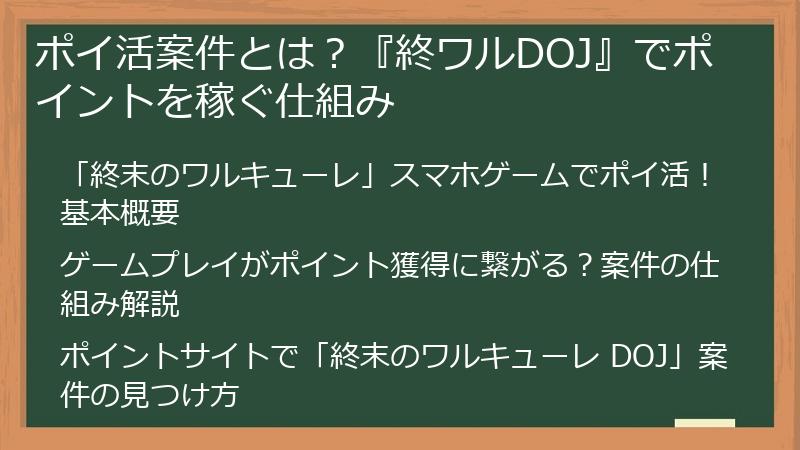 ポイ活案件とは？『終ワルDOJ』でポイントを稼ぐ仕組み

「終末のワルキューレ」スマホゲームでポイ活！基本概要

ゲームプレイがポイント獲得に繋がる？案件の仕組み解説

ポイントサイトで「終末のワルキューレ DOJ」案件の見つけ方